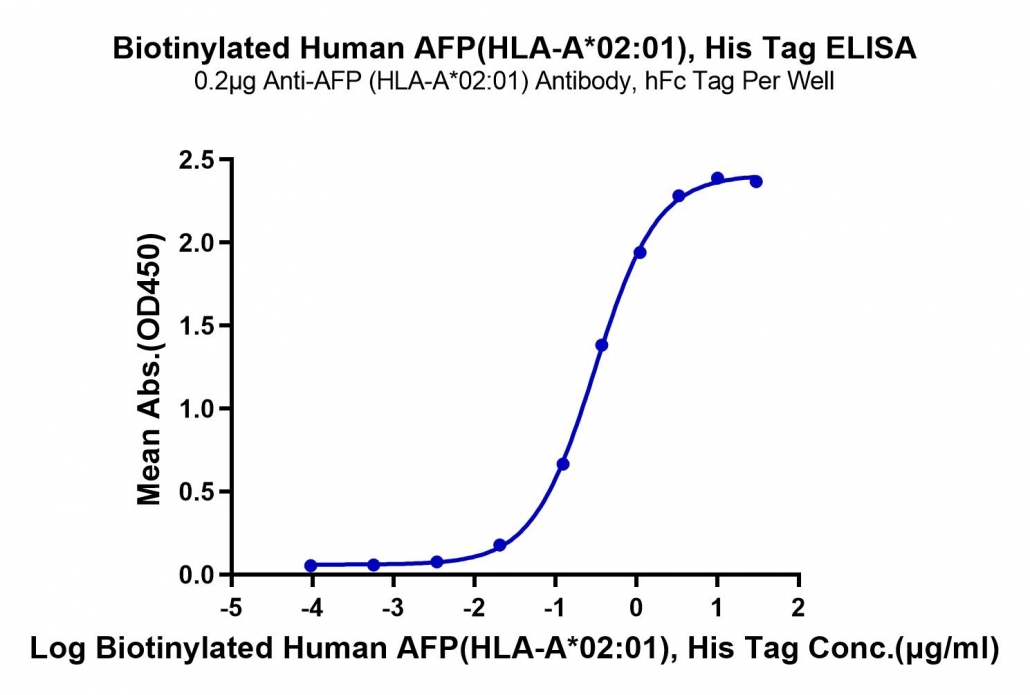 Biotinylated Human AFP(HLA-A*02:01), His Tag ELISA
0.2μg Anti-AFP (HLA-A*02:01) Antibody, hFc Tag Per Well

Mean Abs.(OD450)

2.5
2.0
1.5
1.0
0.5
0.0

-5
-4
-3
-2
-1
0
1
2

Log Biotinylated Human AFP(HLA-A*02:01), His Tag Conc.(μg/ml)